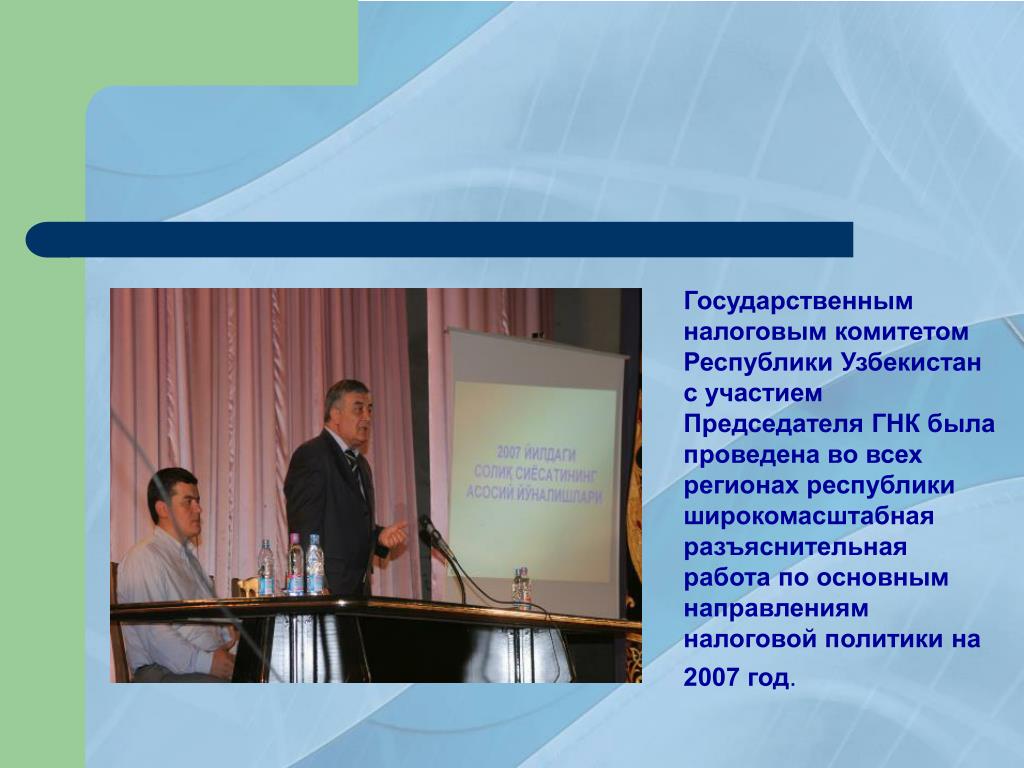 2007 ЙИЛДАГИ СОЛИҚ СИЁСАТИНИНГ АСОСИЙ ЙЎНАЛИШЛАРИ

Государственным налоговым комитетом Республики Узбекистан с участием Председателя ГНК была проведена во всех регионах республики широкомасштабная разъяснительная работа по основным направлениям налоговой политики на 2007 год.